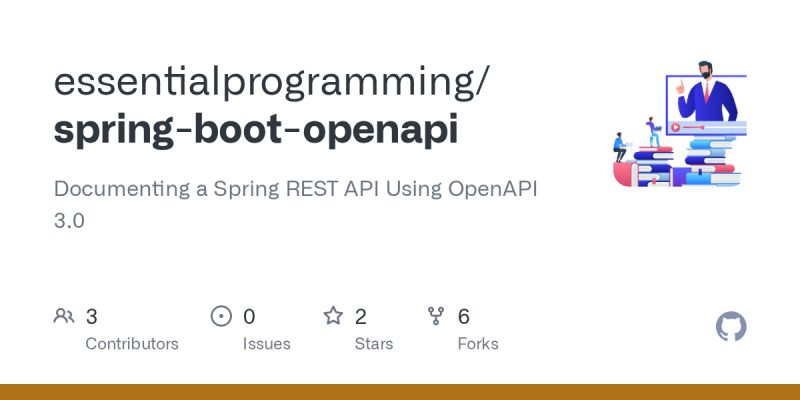 essentialprogramming/
spring-boot-openapi

Documenting a Spring REST API Using OpenAPI 3.0

3
Contributors

0
Issues

2
Stars

6
Forks